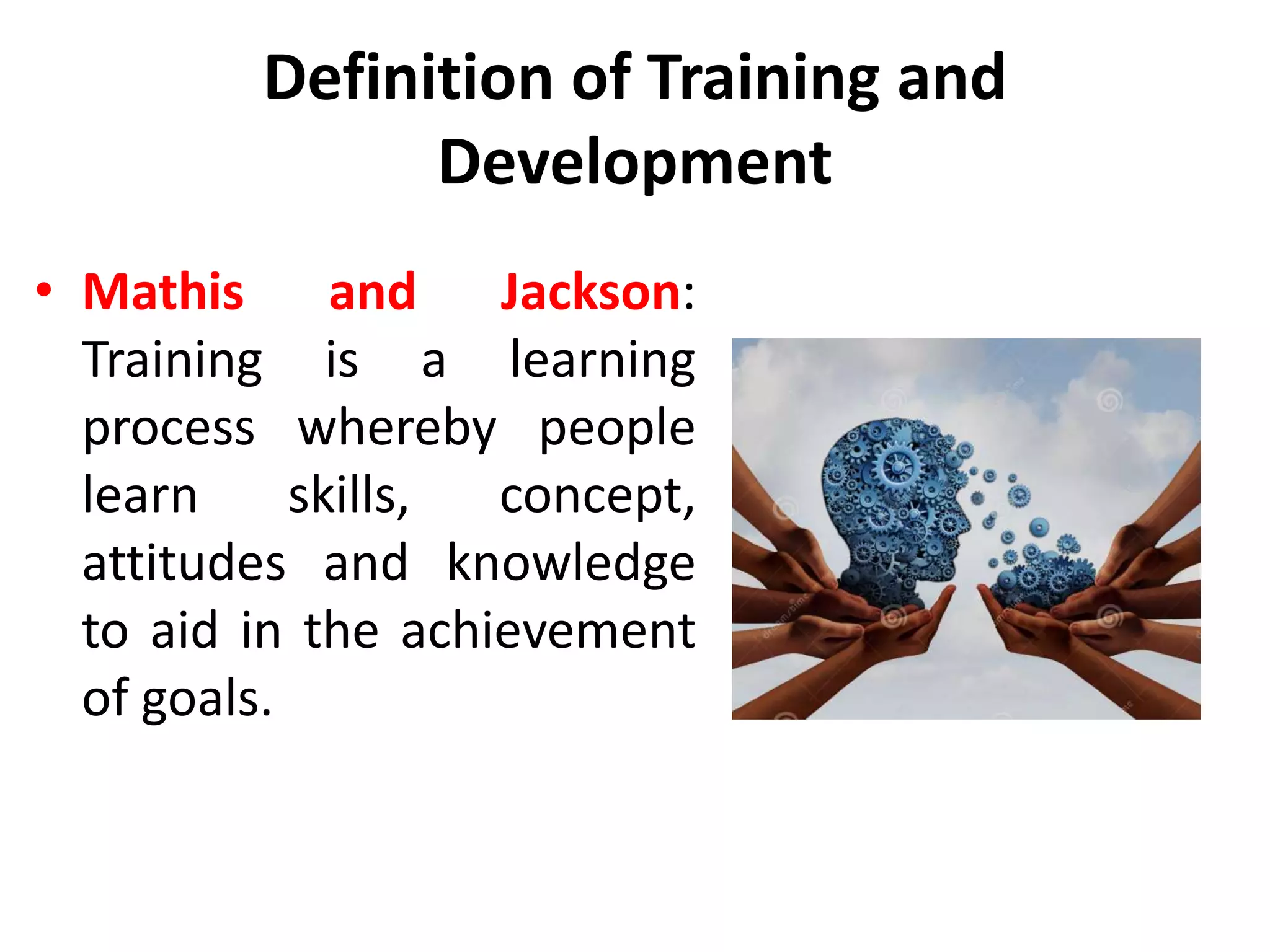 Definition of Training and Development

• Mathis and Jackson: Training is a learning process whereby people learn skills, concept, attitudes and knowledge to aid in the achievement of goals.